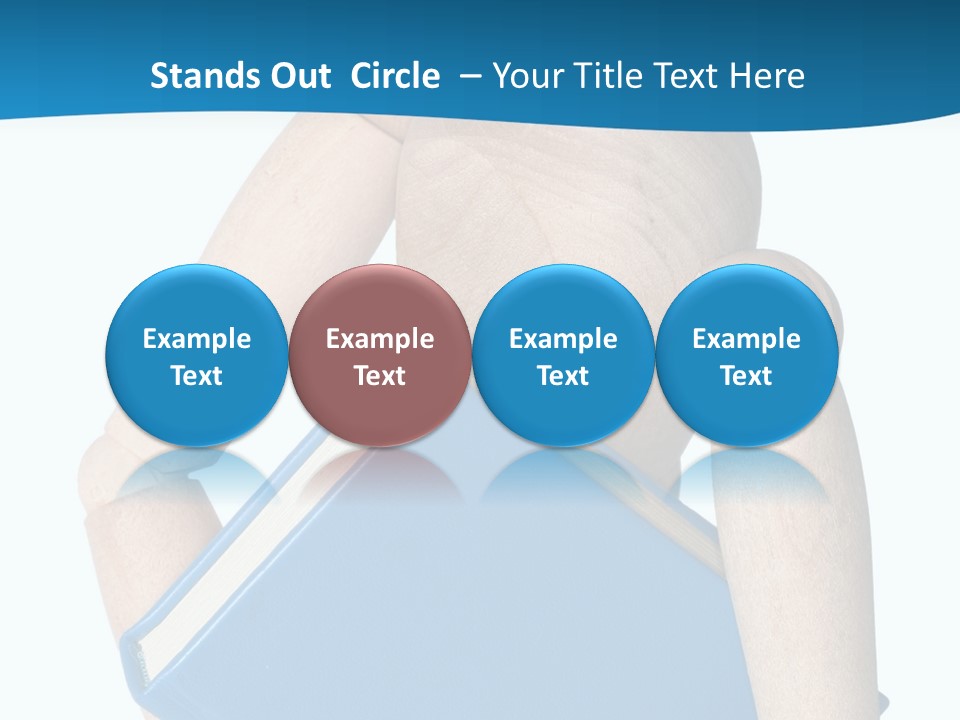 Stands Out Circle – Your Title Text Here

Example Text

Example Text

Example Text

Example Text